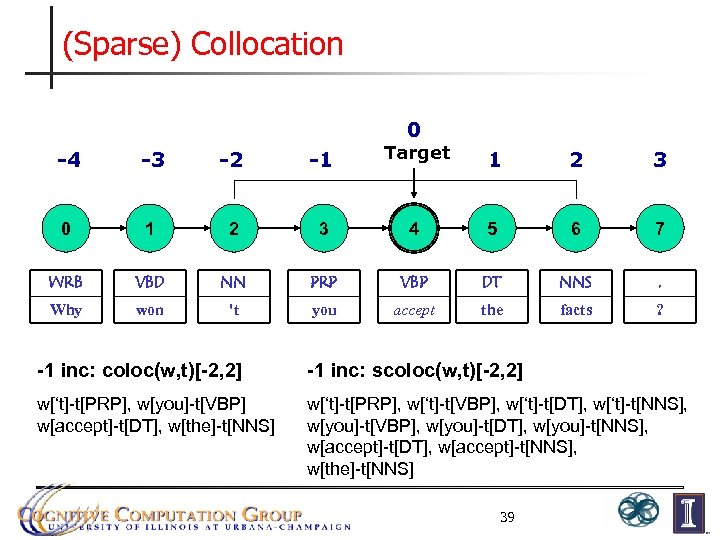 (Sparse) Collocation

0
Target

-4 -3 -2 -1 1 2 3

0 1 2 3 4 5 6 7

| WRB | VBD | NN | PRP | VBP | DT | NNS | . |
|---|---|---|---|---|---|---|---|
| Why | won | 't | you | accept | the | facts | ? |

-1 inc: coloc(w,t)[-2,2]

w['t]-t[PRP], w[you]-t[VBP]
w[accept]-t[DT], w[the]-t[NNS]

-1 inc: scoloc(w,t)[-2,2]

w['t]-t[PRP], w['t]-t[VBP], w['t]-t[DT], w['t]-t[NNS], w[you]-t[VBP], w[you]-t[DT], w[you]-t[NNS], w[accept]-t[DT], w[accept]-t[NNS], w[the]-t[NNS]

COGNITIVE COMPUTATION GROUP
UNIVERSITY OF ILLINOIS AT URBANA-CHAMPAIGN

39